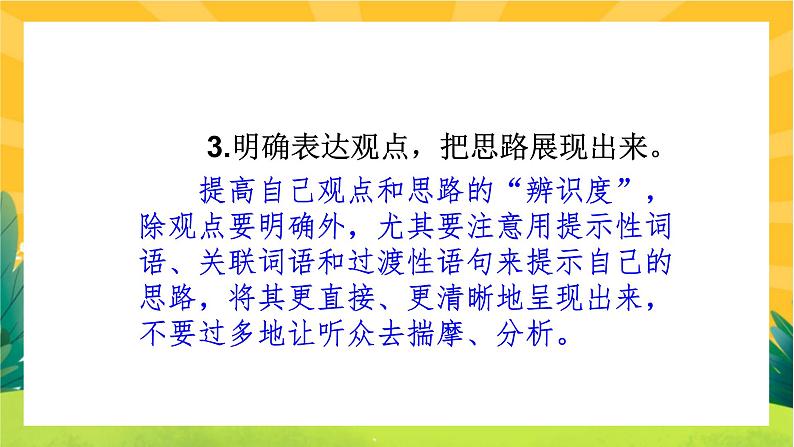 3.明确表达观点，把思路展现出来。

提高自己观点和思路的“辨识度”，除观点要明确外，尤其要注意用提示性词语、关联词语和过渡性语句来提示自己的思路，将其更直接、更清晰地呈现出来，不要过多地让听众去揣摩、分析。